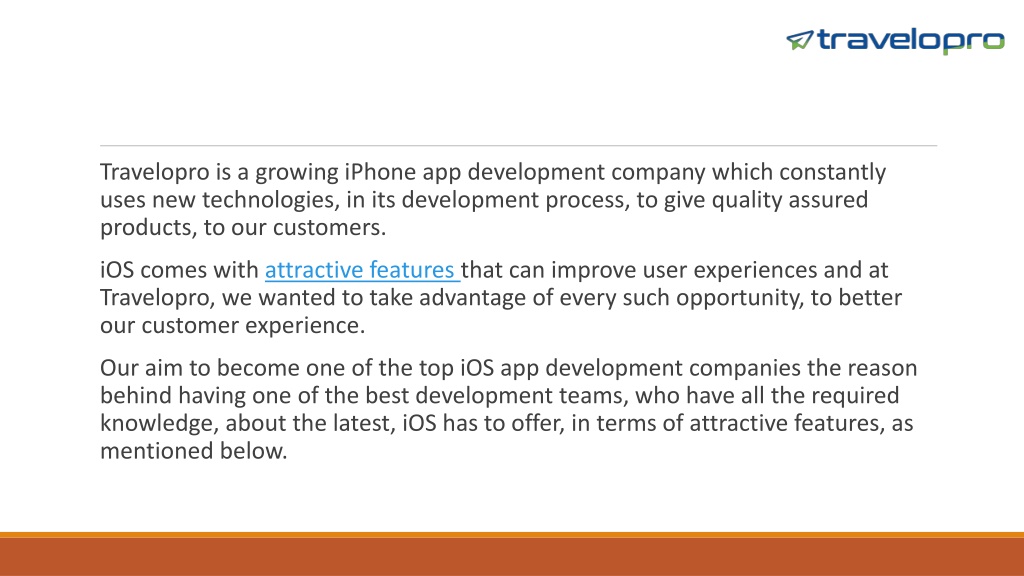 travelopro

Travelopro is a growing iPhone app development company which constantly uses new technologies, in its development process, to give quality assured products, to our customers.

iOS comes with attractive features that can improve user experiences and at Travelopro, we wanted to take advantage of every such opportunity, to better our customer experience.

Our aim to become one of the top iOS app development companies the reason behind having one of the best development teams, who have all the required knowledge, about the latest, iOS has to offer, in terms of attractive features, as mentioned below.